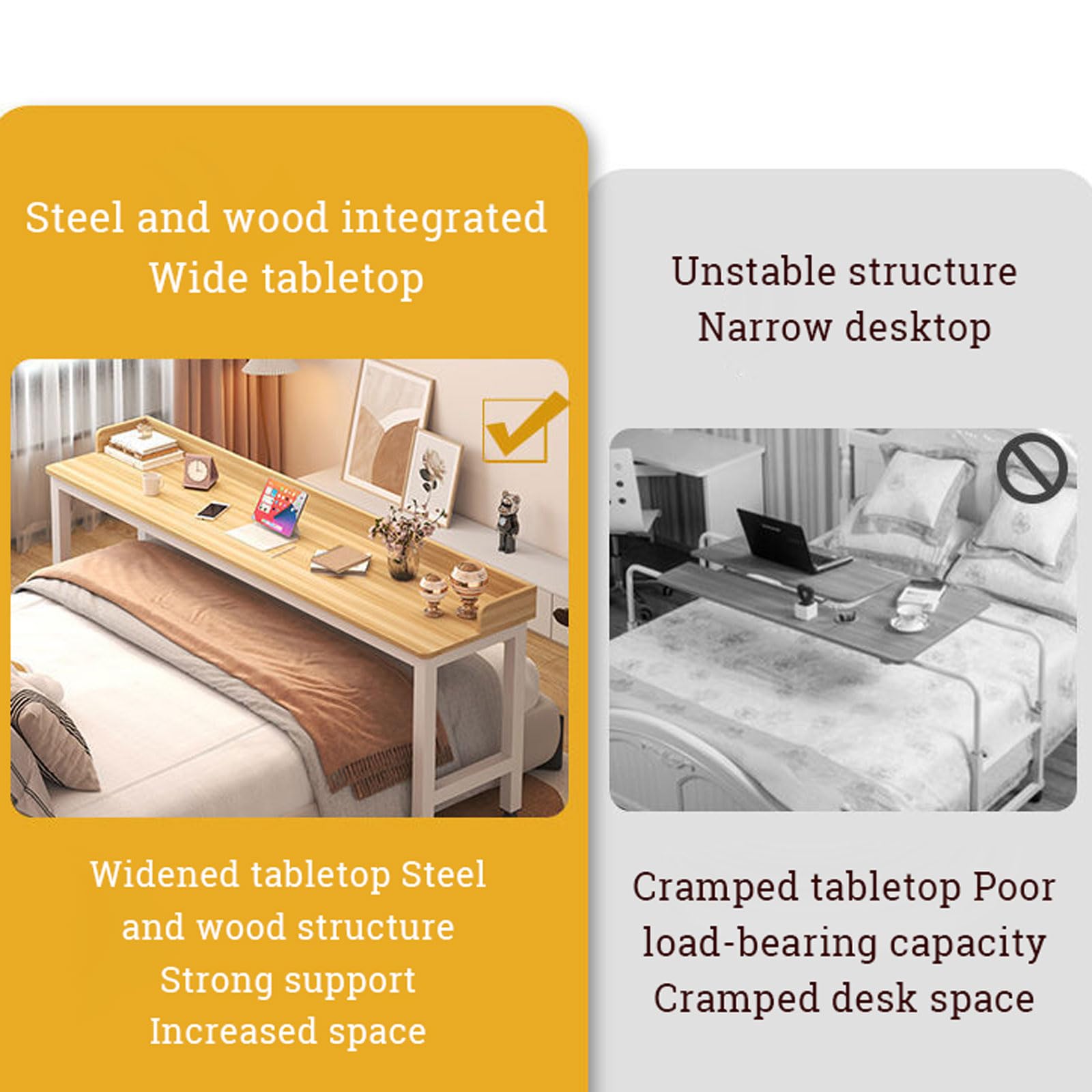 Steel and wood integrated
Wide tabletop

Widened tabletop Steel and wood structure
Strong support
Increased space

Unstable structure
Narrow desktop

Cramped tabletop Poor load-bearing capacity
Cramped desk space